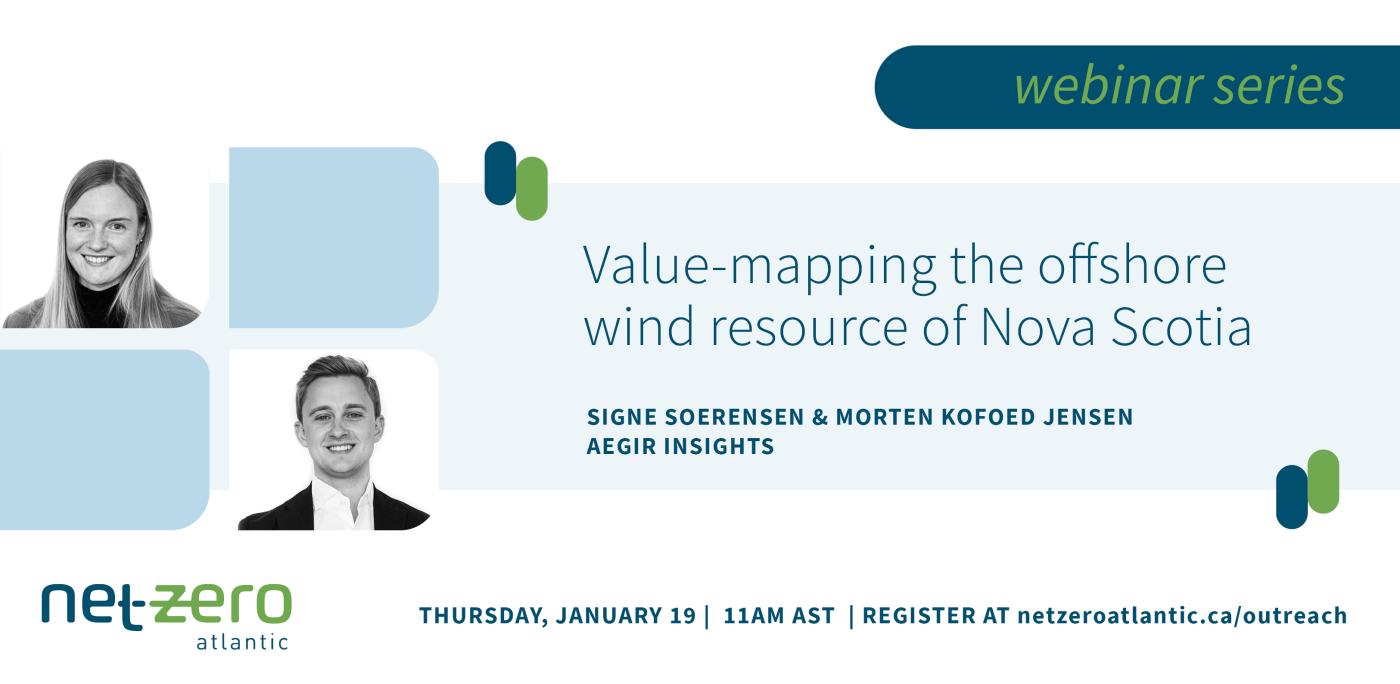 webinar series

Value-mapping the offshore wind resource of Nova Scotia

SIGNE SOERENSEN & MORTEN KOFOED JENSEN
AEGIR INSIGHTS

net-zero atlantic

THURSDAY, JANUARY 19 | 11AM AST | REGISTER AT netzeroatlantic.ca/outreach